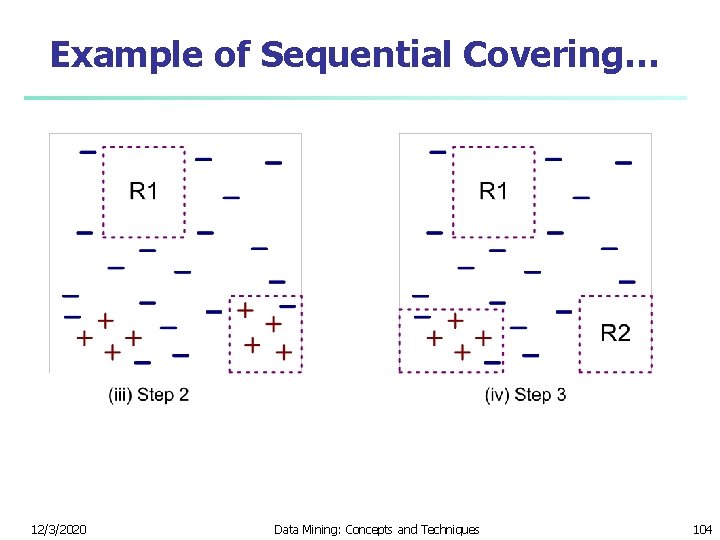 Example of Sequential Covering…

R1

(iii) Step 2

R1

R2

(iv) Step 3

12/3/2020

Data Mining: Concepts and Techniques

104